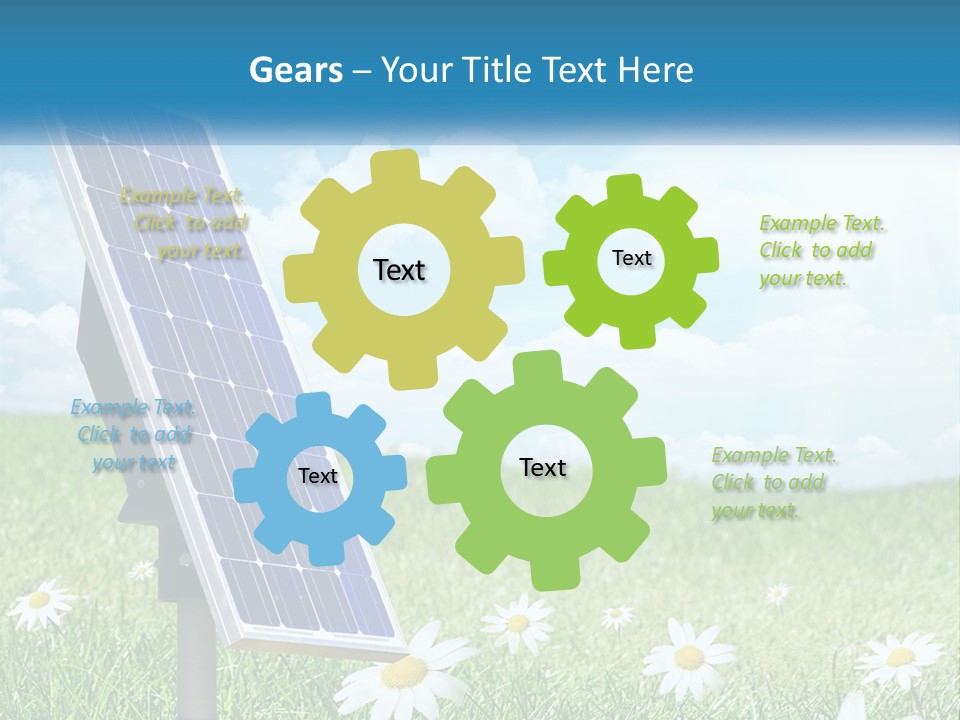 Gears – Your Title Text Here

Example Text. Click to add your text.

Text

Text

Example Text. Click to add your text.

Example Text. Click to add your text

Text

Text

Example Text. Click to add your text.